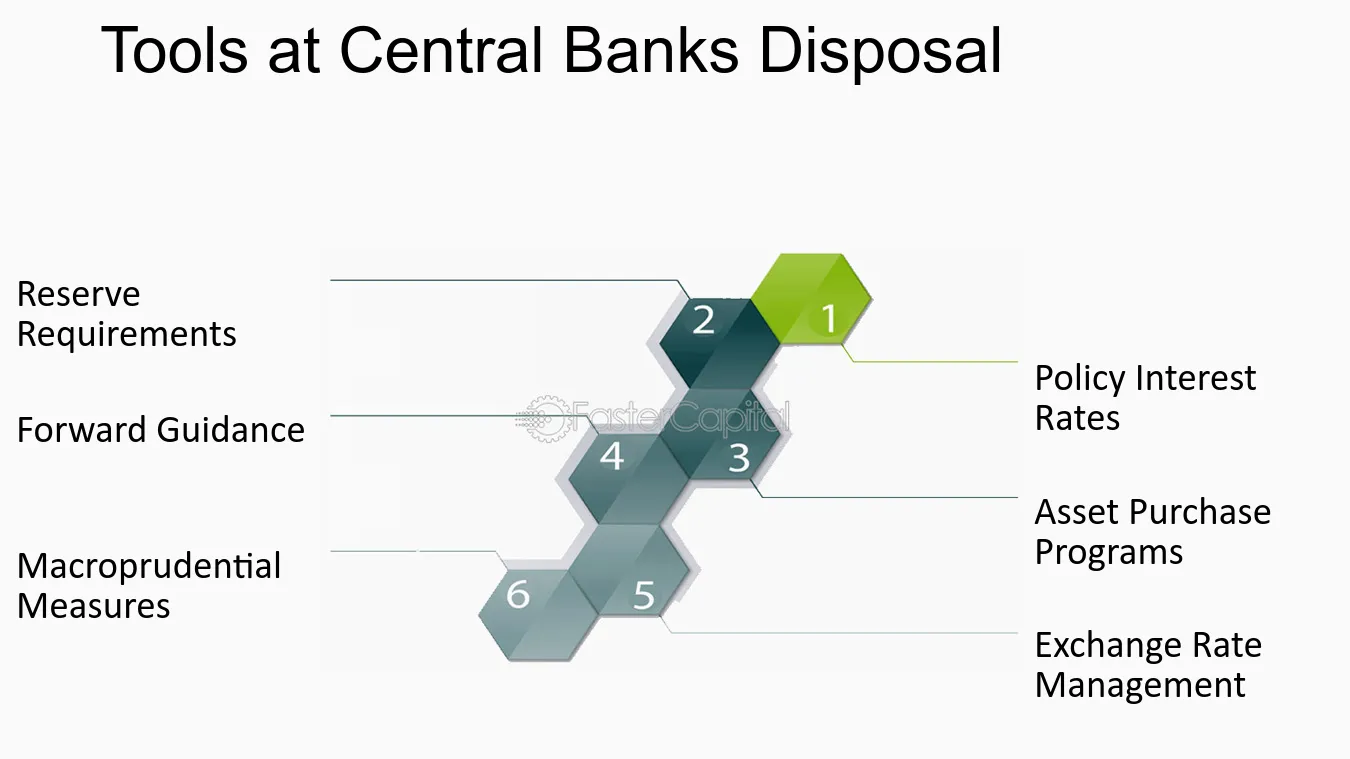 Tools at Central Banks Disposal

Reserve Requirements

Forward Guidance

Macroprudential Measures

2

1

4

3

6

5

Policy Interest Rates

Asset Purchase Programs

Exchange Rate Management

FasterCapital